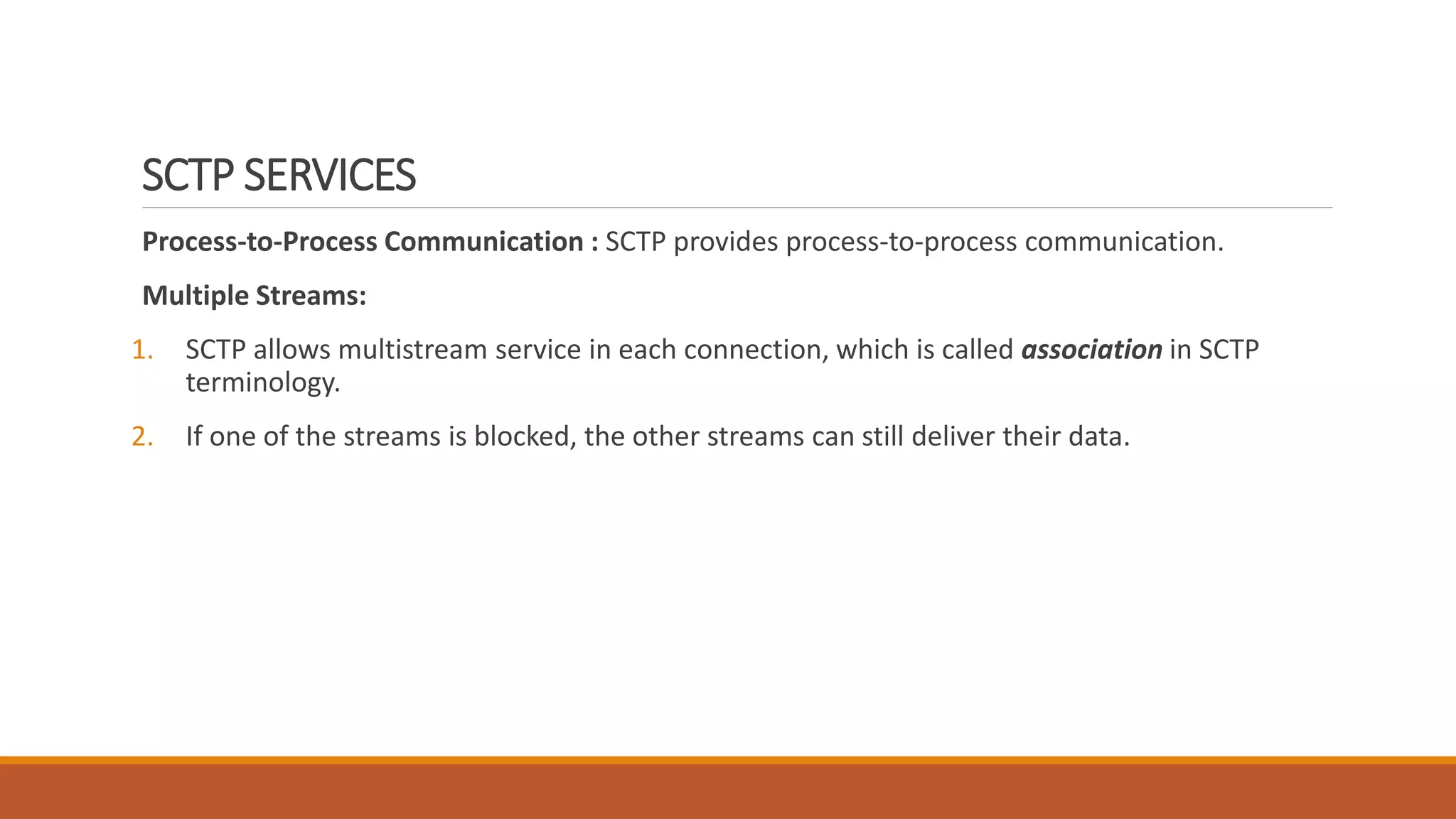 SCTP SERVICES

Process-to-Process Communication : SCTP provides process-to-process communication.

Multiple Streams:

1. SCTP allows multistream service in each connection, which is called association in SCTP terminology.

2. If one of the streams is blocked, the other streams can still deliver their data.